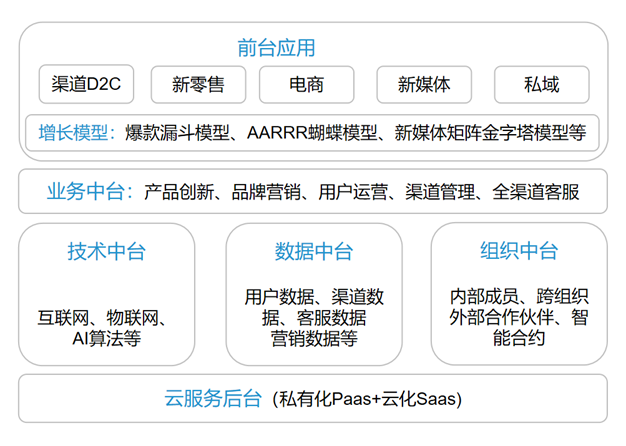 前台应用

渠道D2C

新零售

电商

新媒体

私域

增长模型：爆款漏斗模型、AARRR蝴蝶模型、新媒体矩阵金字塔模型等

业务中台：产品创新、品牌营销、用户运营、渠道管理、全渠道客服

技术中台

互联网、物联网、AI算法等

数据中台

用户数据、渠道数据、客服数据营销数据等

组织中台

内部成员、跨组织外部合作伙伴、智能合约

云服务后台（私有化Paas+云化Saas）